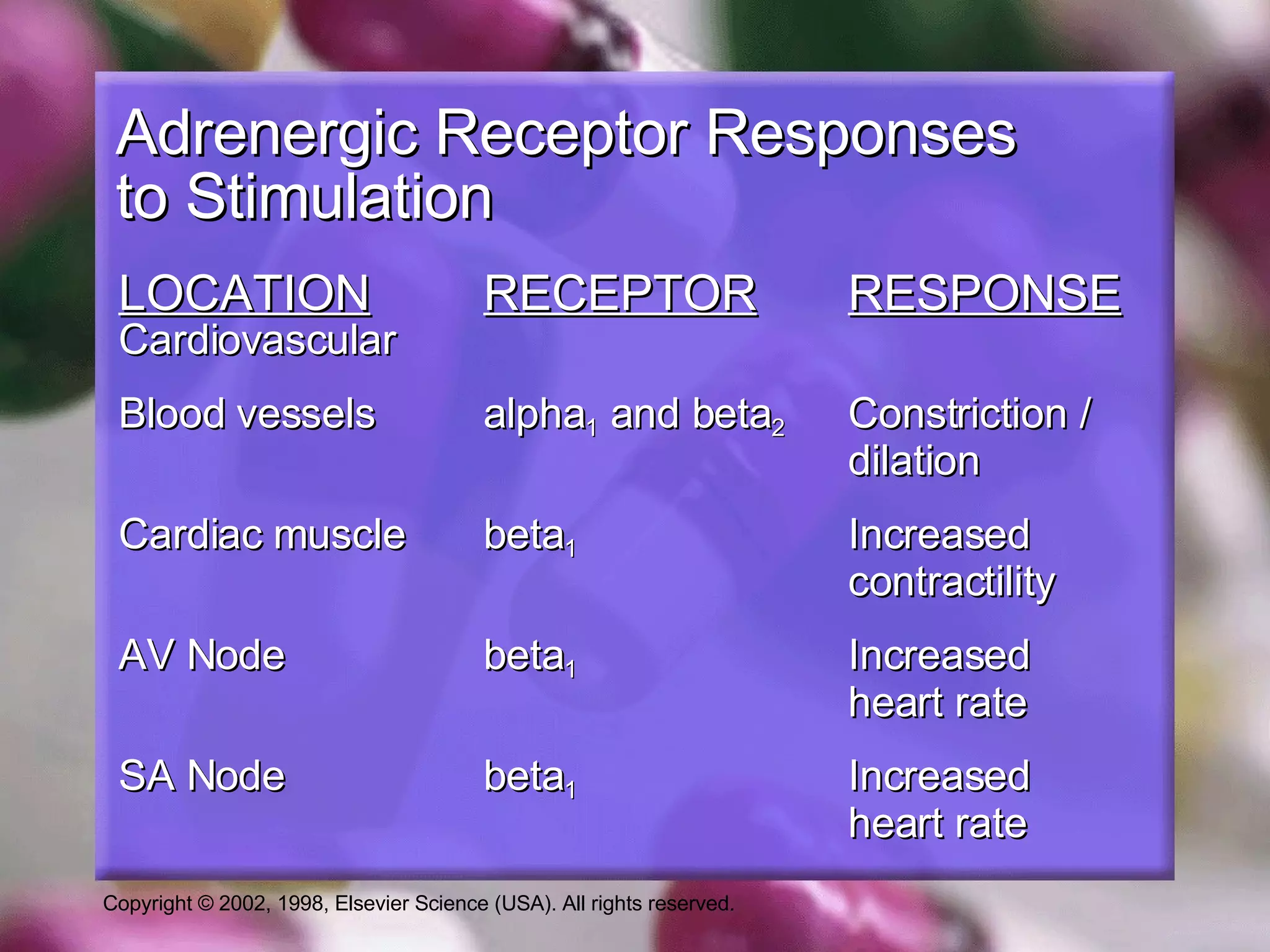 Adrenergic Receptor Responses to Stimulation

| LOCATION | RECEPTOR | RESPONSE |
|---|---|---|
| Cardiovascular | | |
| Blood vessels | alpha$_1$ and beta$_2$ | Constriction / dilation |
| Cardiac muscle | beta$_1$ | Increased contractility |
| AV Node | beta$_1$ | Increased heart rate |
| SA Node | beta$_1$ | Increased heart rate |

Copyright © 2002, 1998, Elsevier Science (USA). All rights reserved.